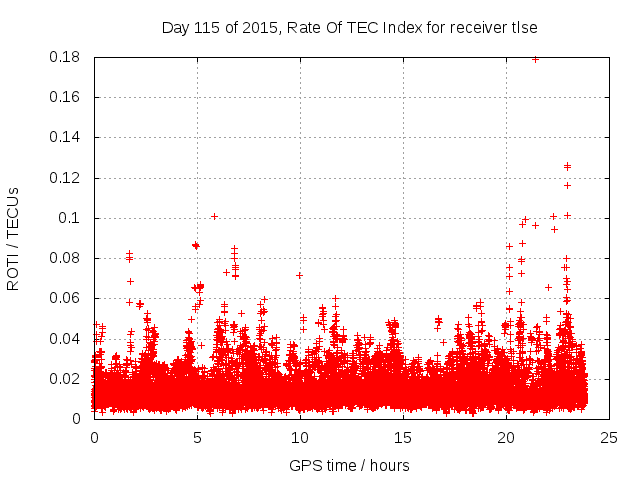 Day 115 of 2015, Rate Of TEC Index for receiver tlse

ROTI / TECUs

0.18
0.16
0.14
0.12
0.1
0.08
0.06
0.04
0.02
0

0
5
10
15
20
25

GPS time / hours